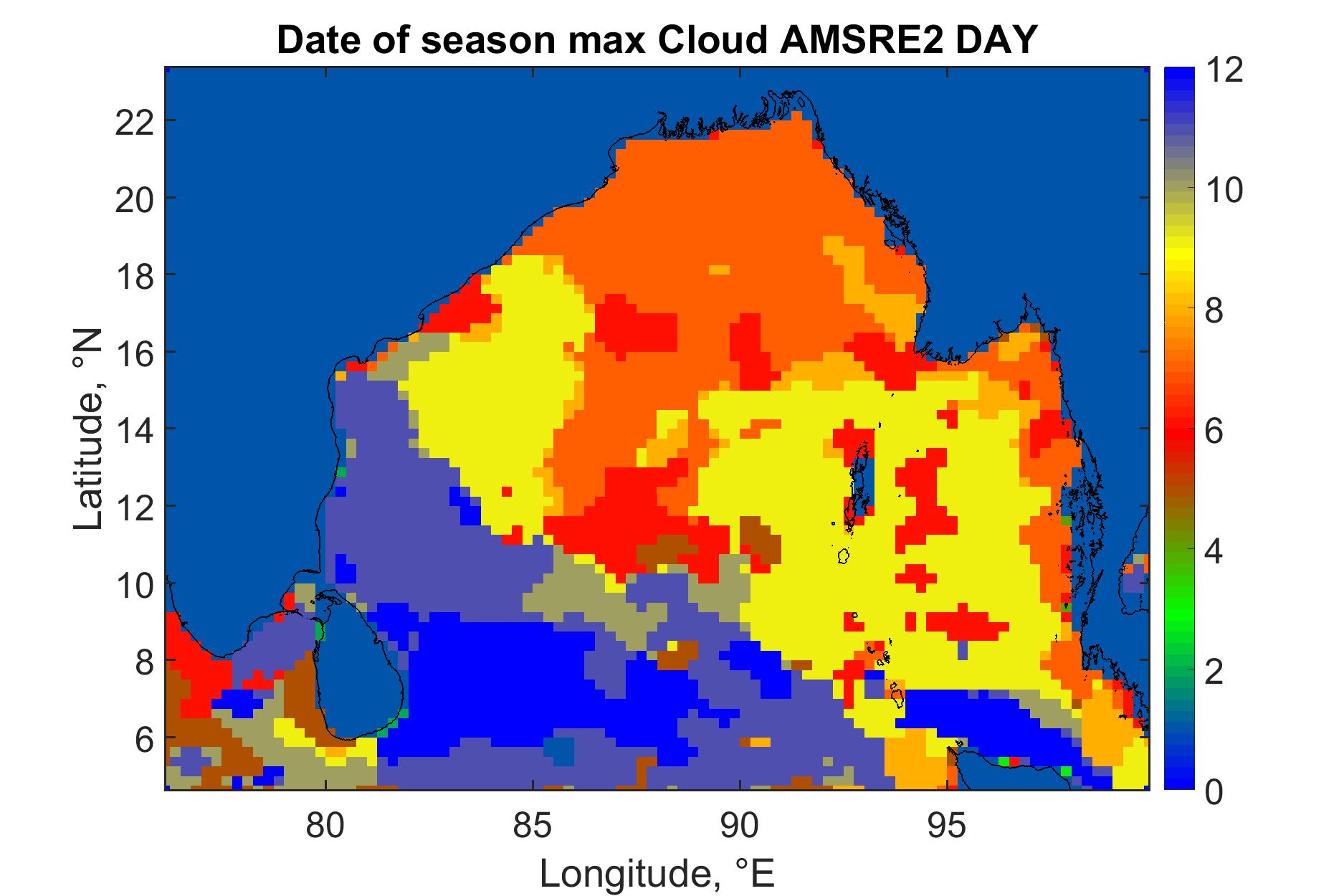 Date of season max Cloud AMSRE2 DAY

Latitude, °N

22
20
18
16
14
12
10
8
6

80
85
90
95

Longitude, °E

12
10
8
6
4
2
0